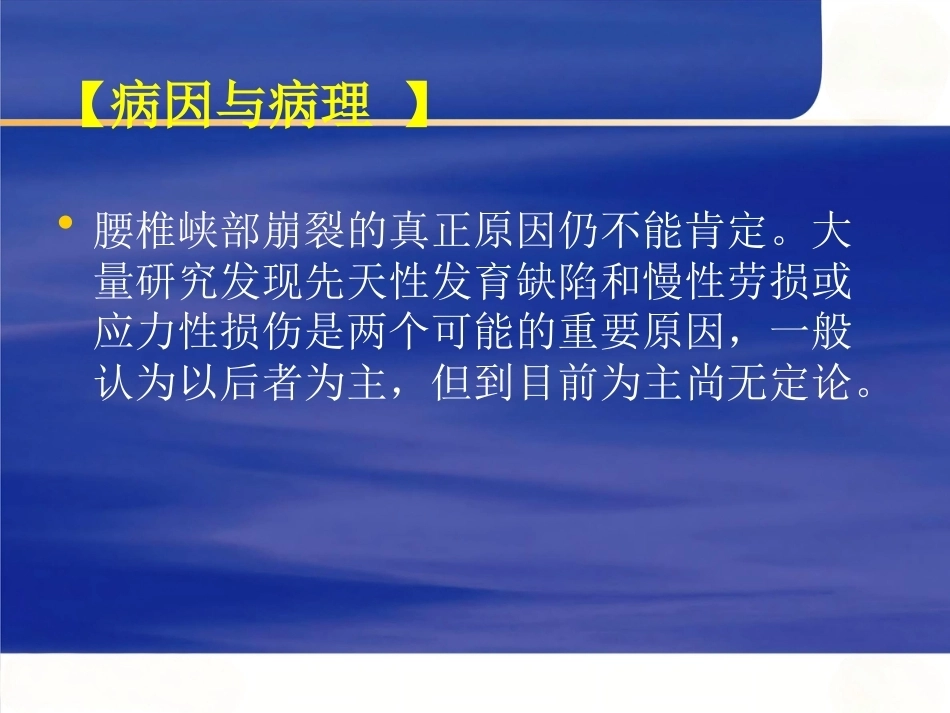 【病因与病理 】

• 腰椎峡部崩裂的真正原因仍不能肯定。大量研究发现先天性发育缺陷和慢性劳损或应力性损伤是两个可能的重要原因，一般认为以后者为主，但到目前为主尚无定论。